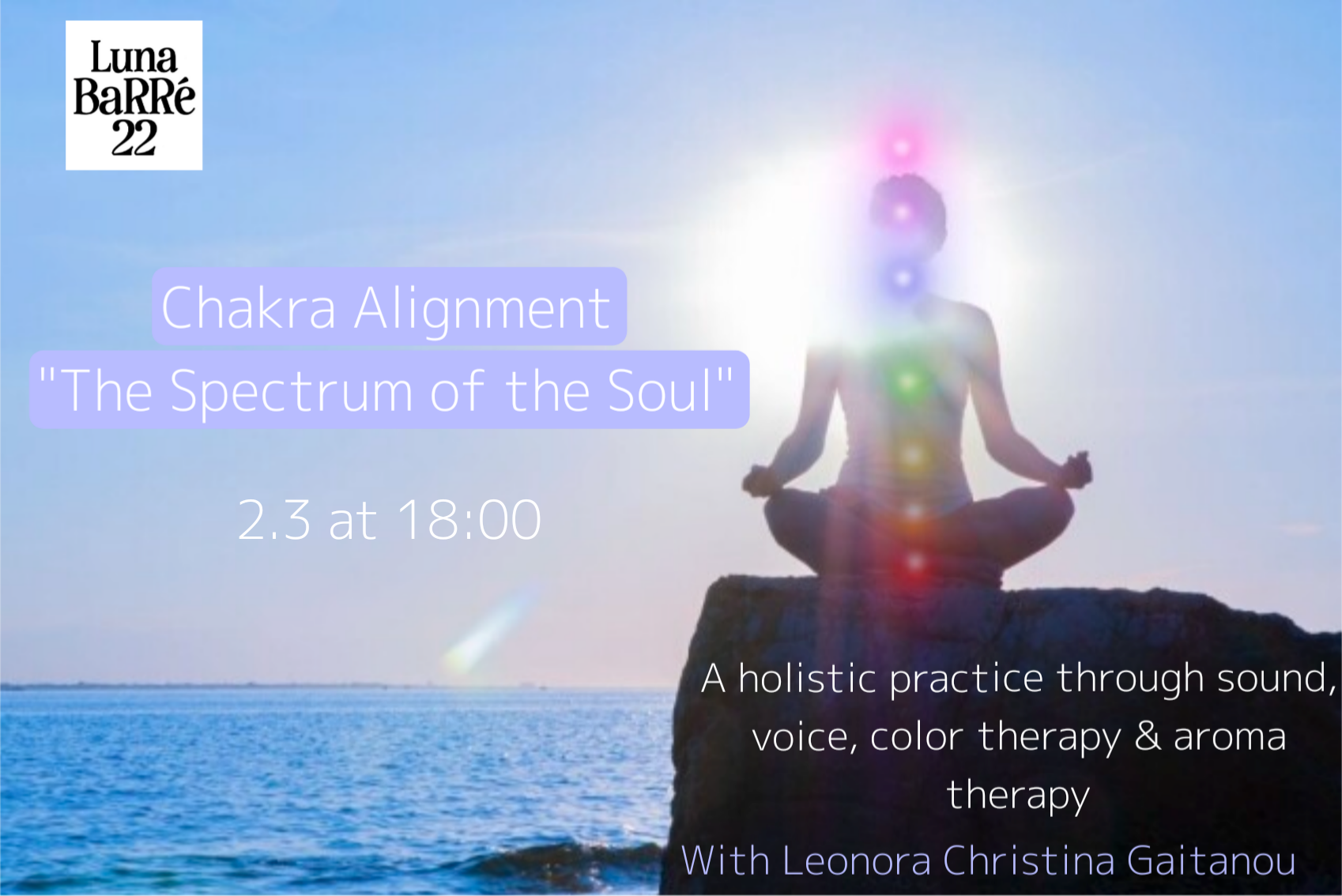 Luna BaRRé 22

Chakra Alignment
"The Spectrum of the Soul"

2.3 at 18:00

A holistic practice through sound, voice, color therapy & aroma therapy

With Leonora Christina Gaitanou